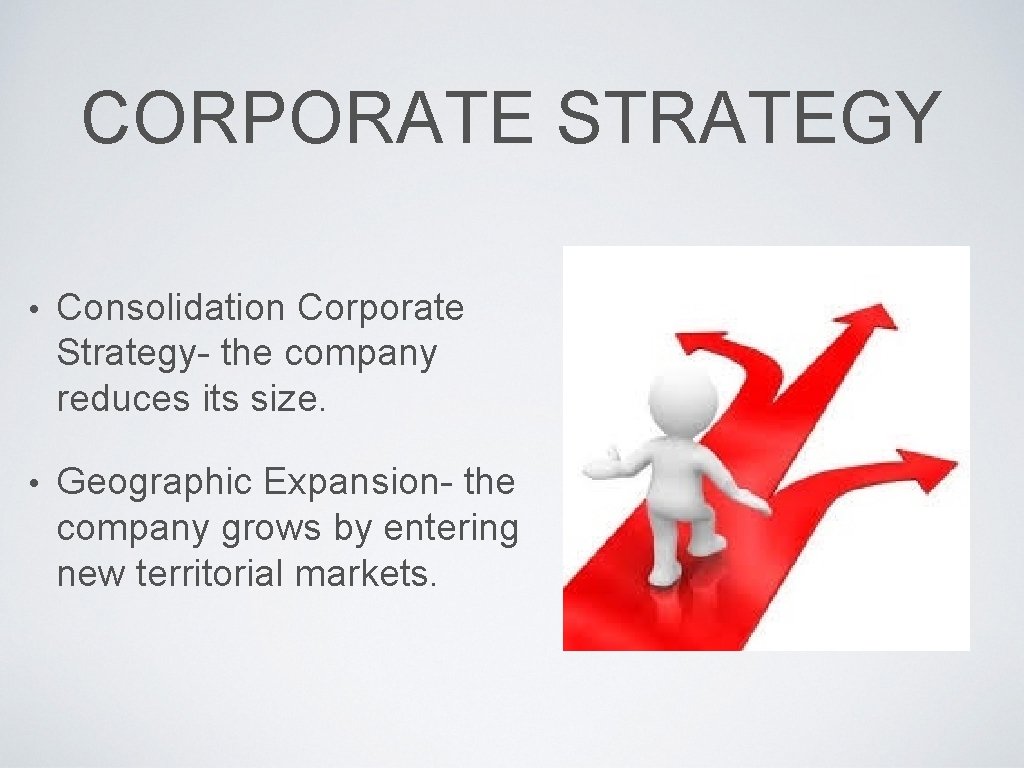 CORPORATE STRATEGY

• Consolidation Corporate Strategy- the company reduces its size.

• Geographic Expansion- the company grows by entering new territorial markets.